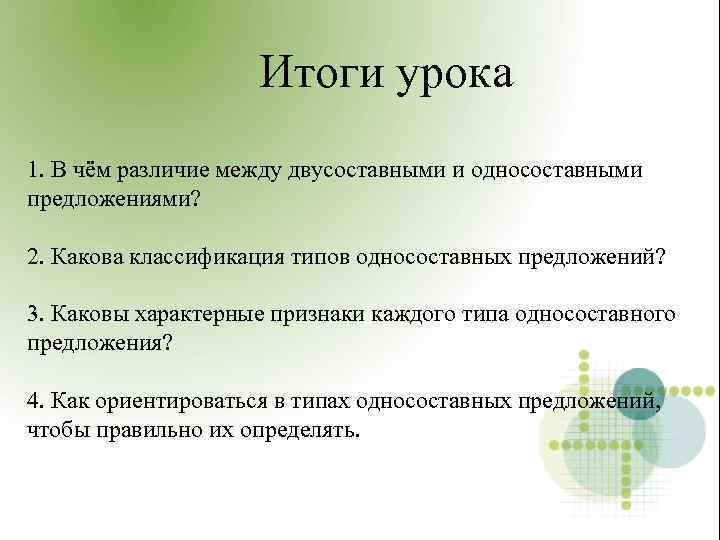 Итоги урока

1. В чём различие между двусоставными и односоставными предложениями?

2. Какова классификация типов односоставных предложений?

3. Каковы характерные признаки каждого типа односоставного предложения?

4. Как ориентироваться в типах односоставных предложений, чтобы правильно их определять.